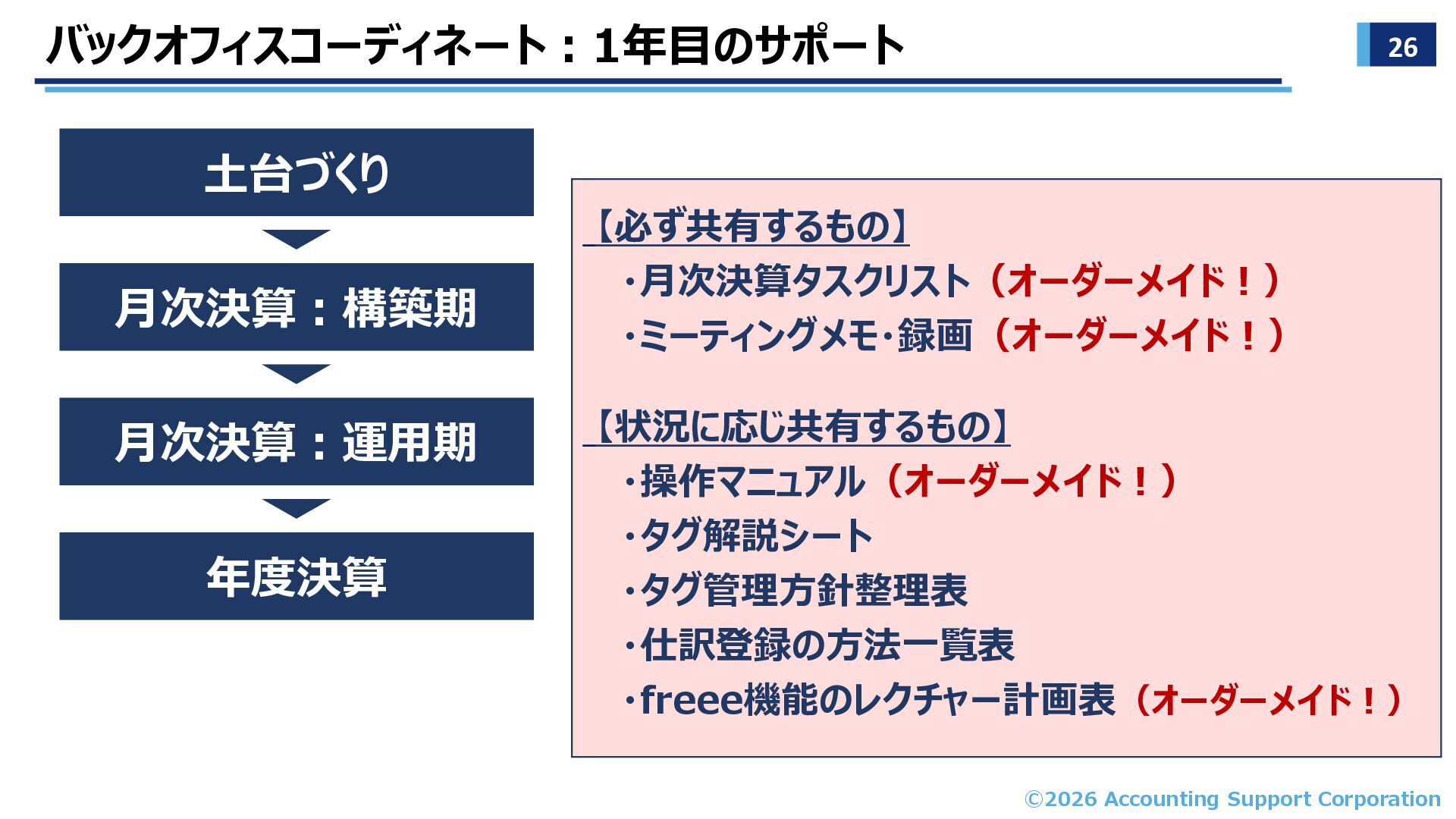 バックオフィスコーディネート：1年目のサポート

26

土台づくり

月次決算：構築期

月次決算：運用期

年度決算

【必ず共有するもの】
・月次決算タスクリスト（オーダーメイド！）
・ミーティングメモ・録画（オーダーメイド！）

【状況に応じ共有するもの】
・操作マニュアル（オーダーメイド！）
・タグ解説シート
・タグ管理方針整理表
・仕訳登録の方法一覧表
・freee機能のレクチャー計画表（オーダーメイド！）

©2026 Accounting Support Corporation